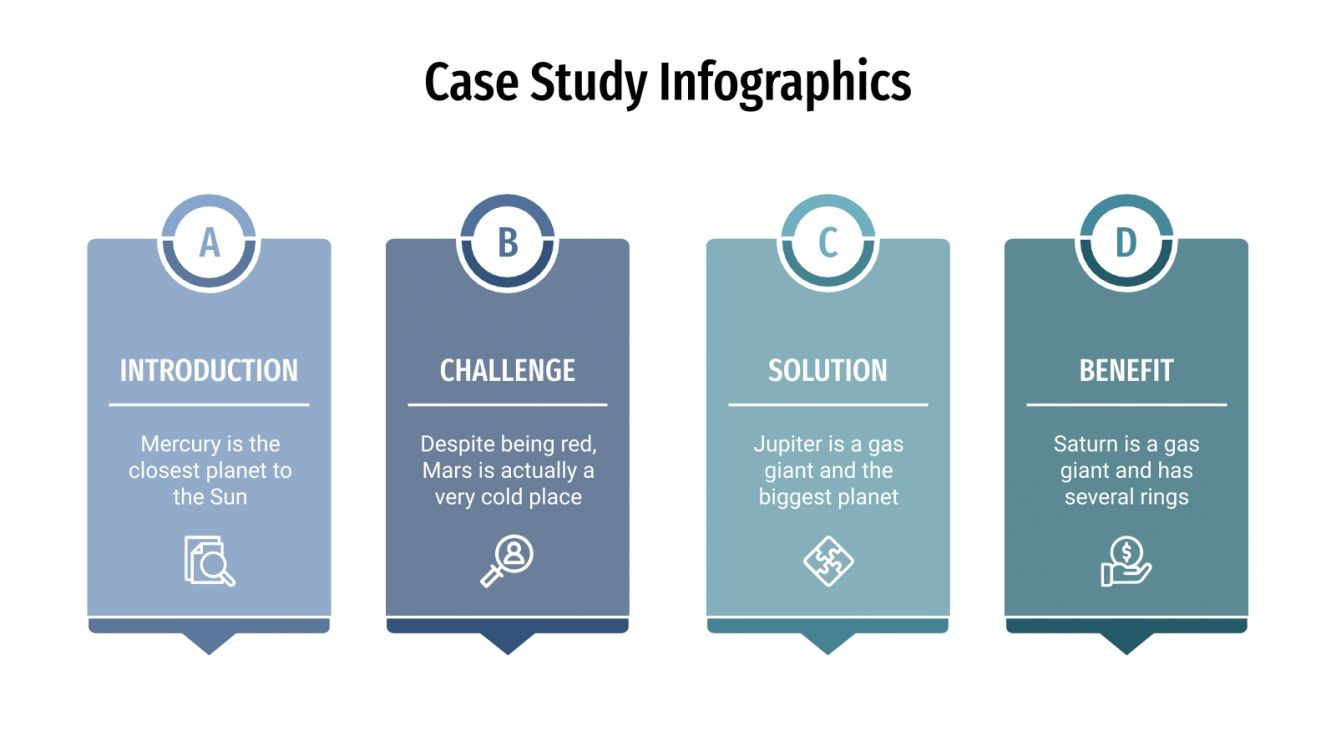 Case Study Infographics

A

INTRODUCTION

Mercury is the closest planet to the Sun

B

CHALLENGE

Despite being red, Mars is actually a very cold place

C

SOLUTION

Jupiter is a gas giant and the biggest planet

D

BENEFIT

Saturn is a gas giant and has several rings